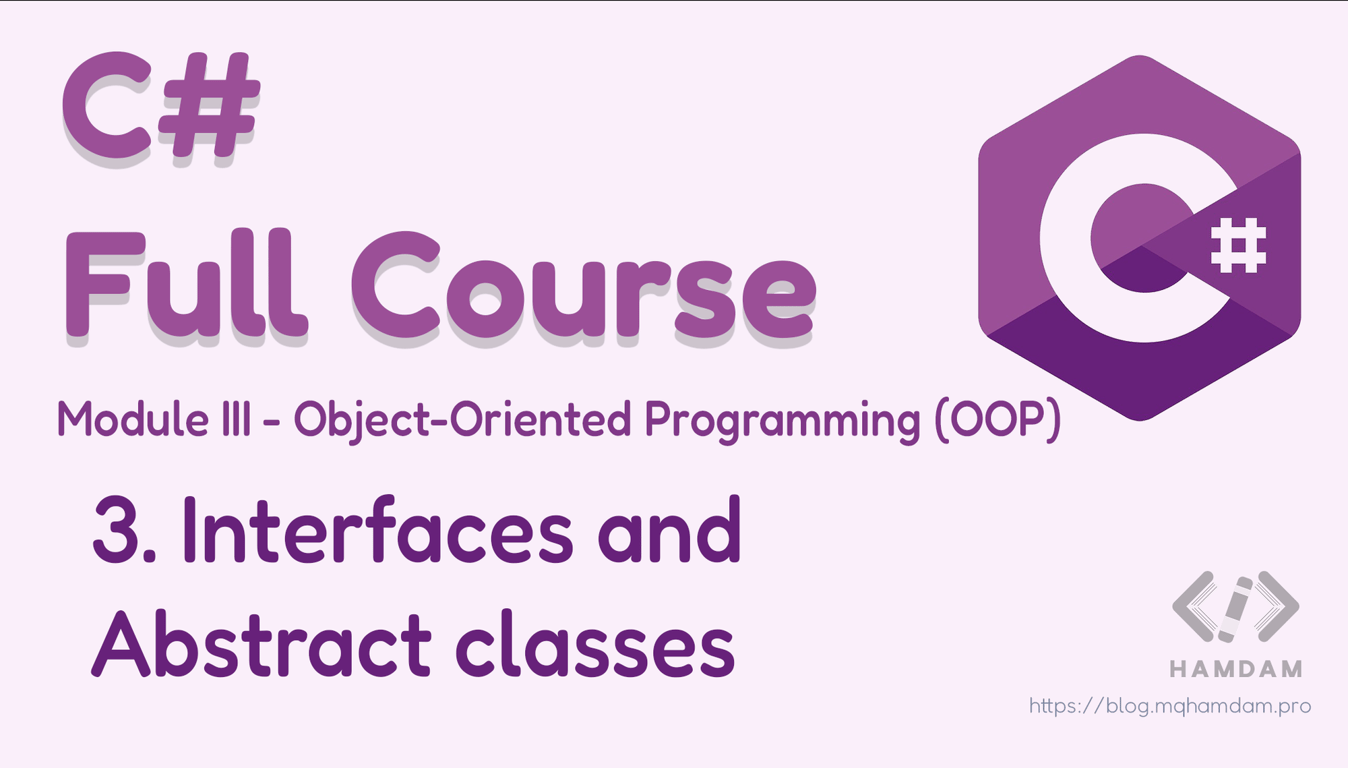 C#
Full Course

C#

Module III - Object-Oriented Programming (OOP)

3. Interfaces and Abstract classes

HAMDAM

https://blog.mqhamdam.pro